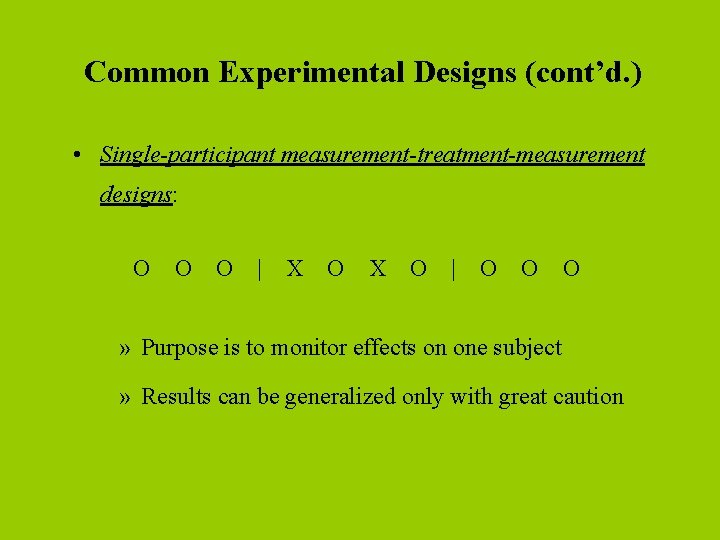 Common Experimental Designs (cont'd.)

• Single-participant measurement-treatment-measurement designs:

O O O | X O X O | O O O

» Purpose is to monitor effects on one subject

» Results can be generalized only with great caution